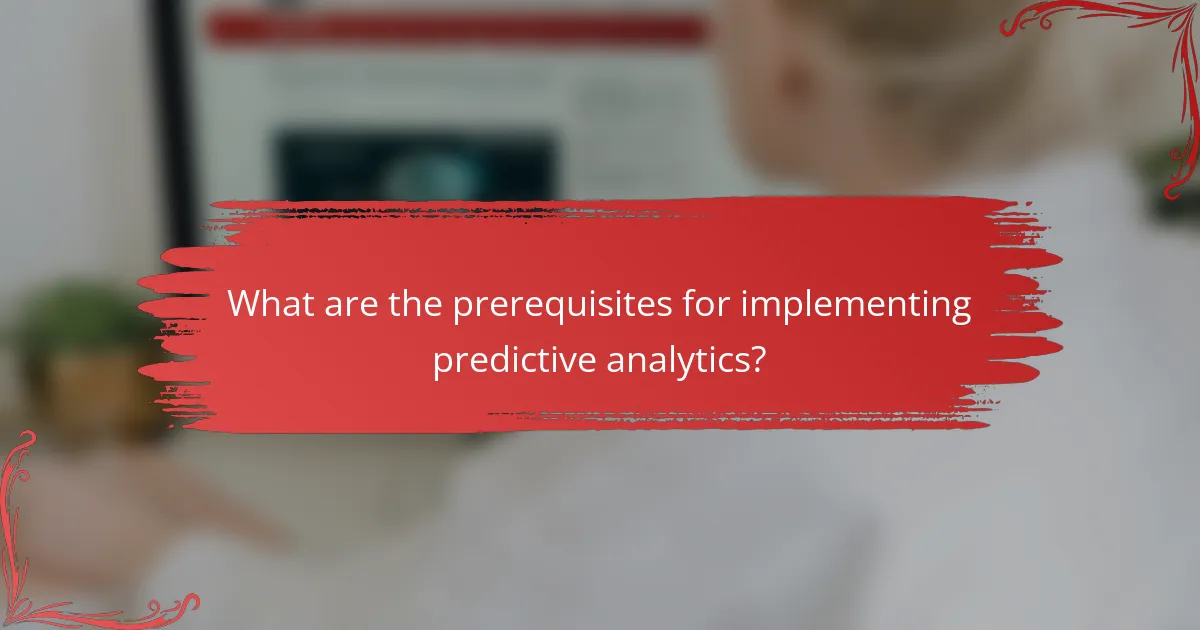 What are the prerequisites for implementing predictive analytics?